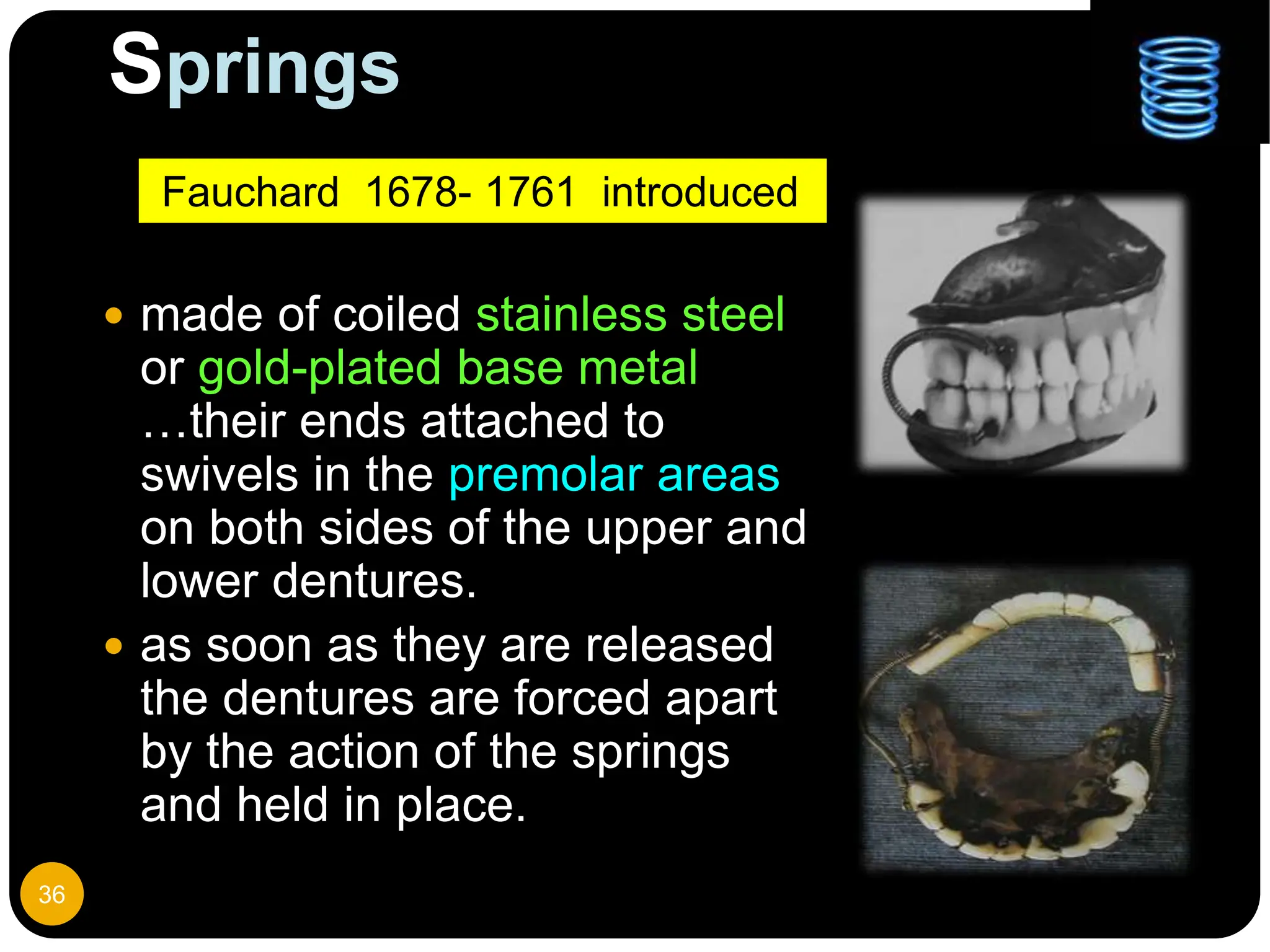 Springs

Fauchard 1678- 1761 introduced

• made of coiled stainless steel or gold-plated base metal …their ends attached to swivels in the premolar areas on both sides of the upper and lower dentures.

• as soon as they are released the dentures are forced apart by the action of the springs and held in place.

36